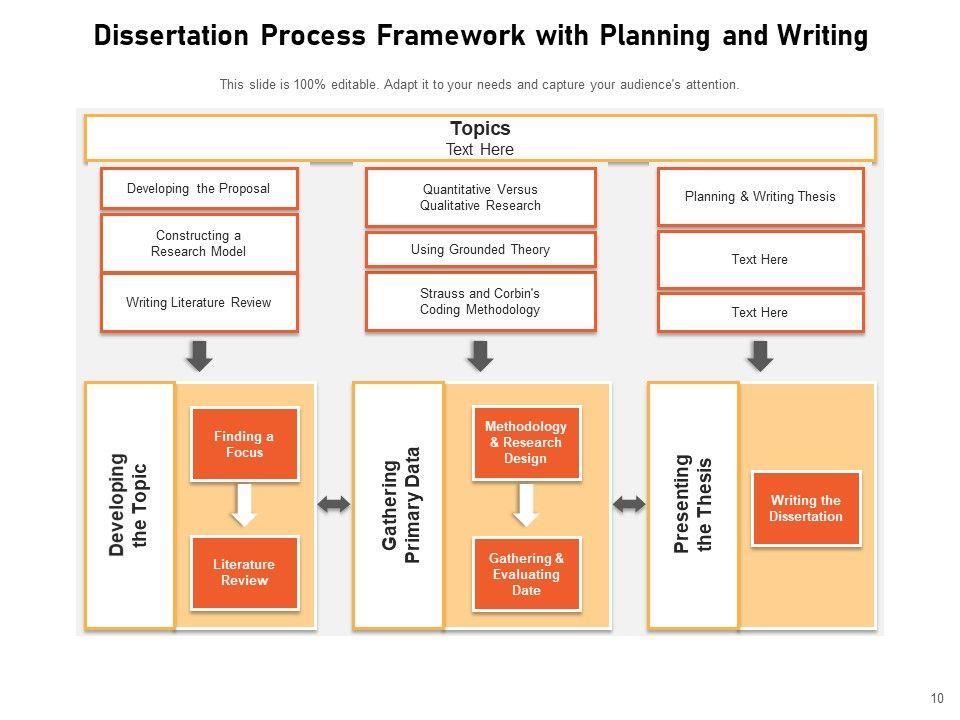 Dissertation Process Framework with Planning and Writing

This slide is 100% editable. Adapt it to your needs and capture your audience's attention.

Topics
Text Here

Developing the Proposal

Constructing a Research Model

Writing Literature Review

Quantitative Versus Qualitative Research

Using Grounded Theory

Strauss and Corbin's Coding Methodology

Planning & Writing Thesis

Text Here

Text Here

Developing the Topic

Finding a Focus

Literature Review

Gathering Primary Data

Methodology & Research Design

Gathering & Evaluating Date

Presenting the Thesis

Writing the Dissertation

10